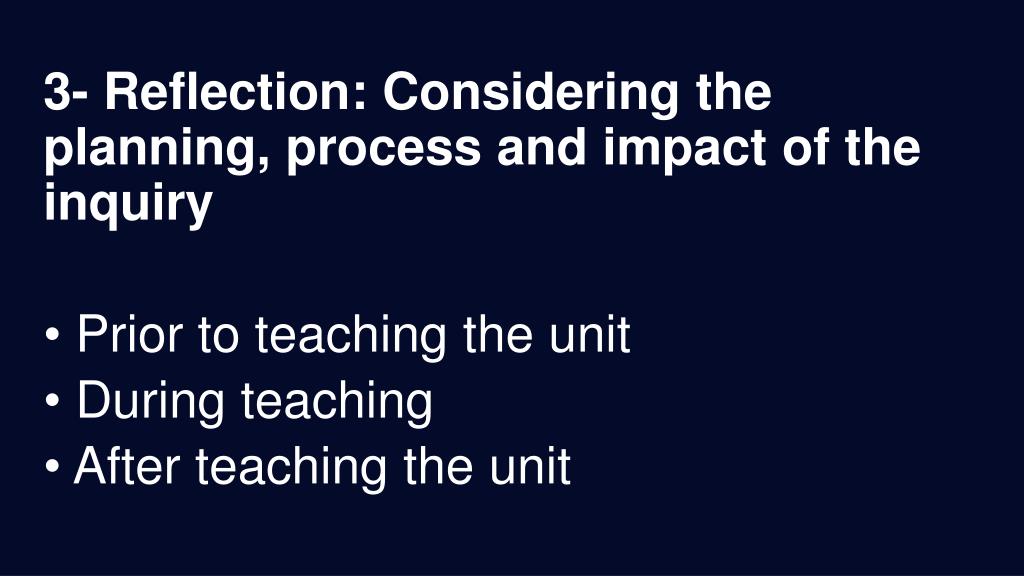 3- Reflection: Considering the planning, process and impact of the inquiry

• Prior to teaching the unit
• During teaching
• After teaching the unit